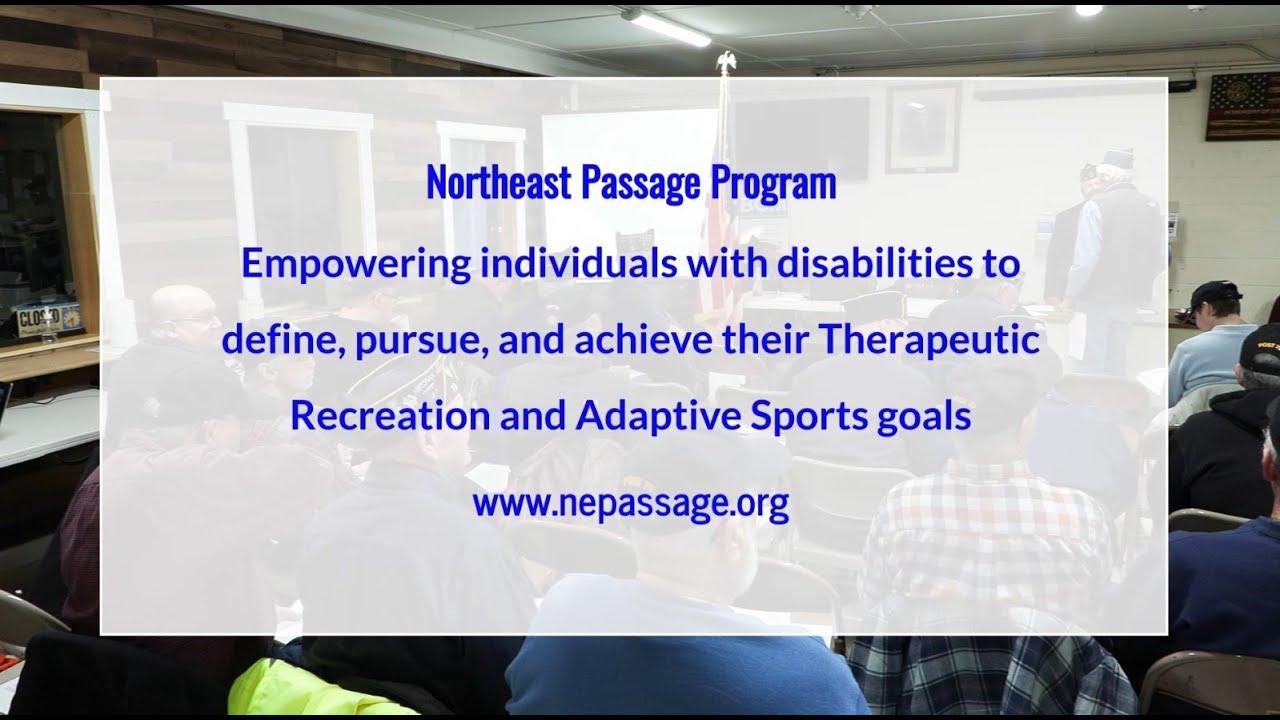 Northeast Passage Program

Empowering individuals with disabilities to define, pursue, and achieve their Therapeutic Recreation and Adaptive Sports goals

www.nepassage.org

CLOSED